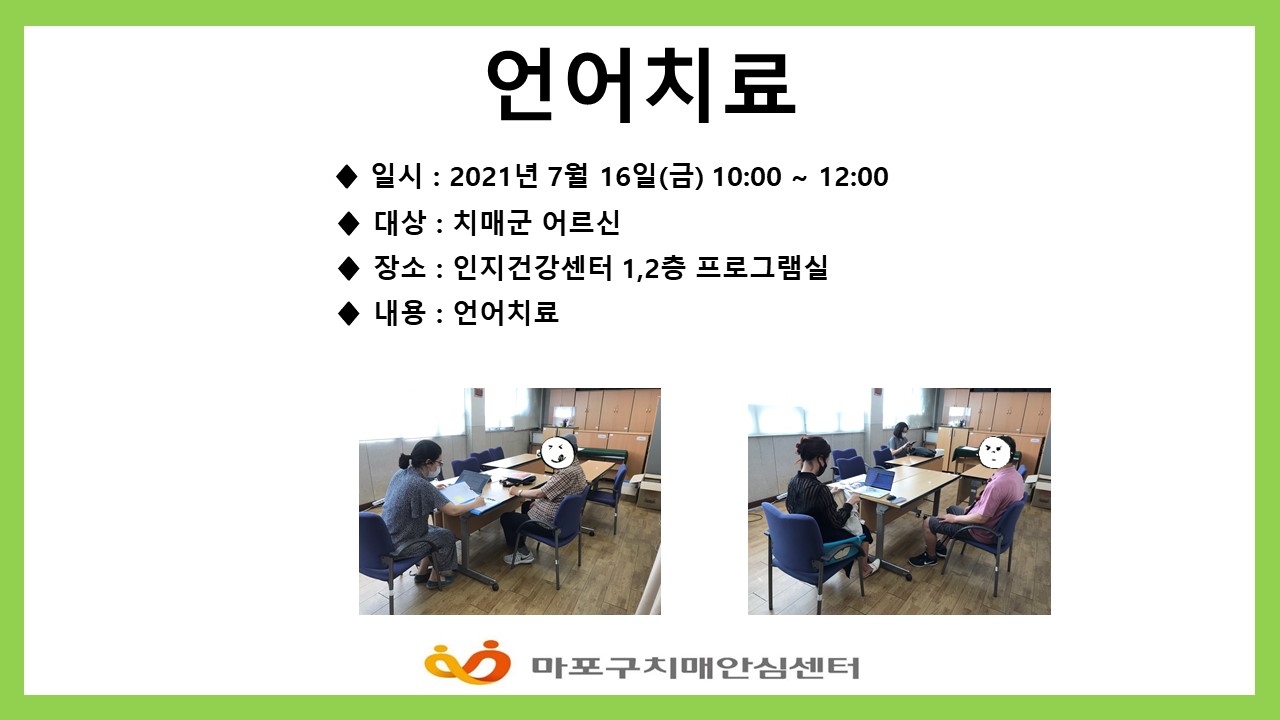 언어치료

◆ 일시 : 2021년 7월 16일(금) 10:00 ~ 12:00

◆ 대상 : 치매군 어르신

◆ 장소 : 인지건강센터 1,2층 프로그램실

◆ 내용 : 언어치료

마포구치매안심센터